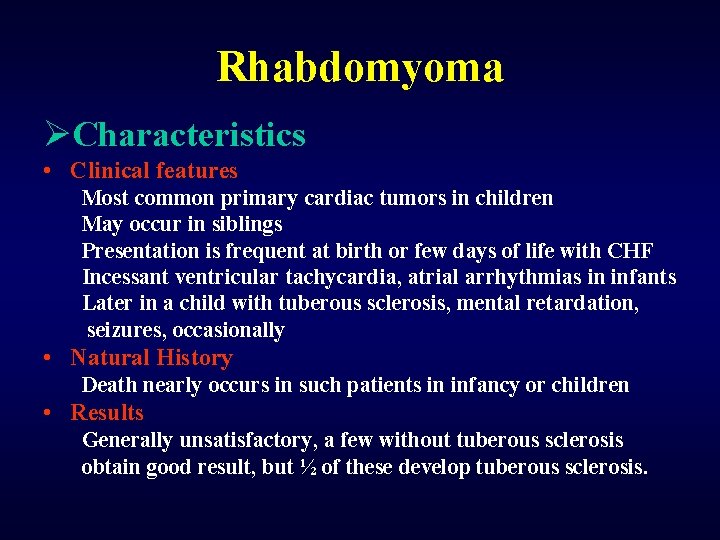 Rhabdomyoma

➢Characteristics

• Clinical features

Most common primary cardiac tumors in children

May occur in siblings

Presentation is frequent at birth or few days of life with CHF

Incessant ventricular tachycardia, atrial arrhythmias in infants

Later in a child with tuberous sclerosis, mental retardation, seizures, occasionally

• Natural History

Death nearly occurs in such patients in infancy or children

• Results

Generally unsatisfactory, a few without tuberous sclerosis obtain good result, but ½ of these develop tuberous sclerosis.